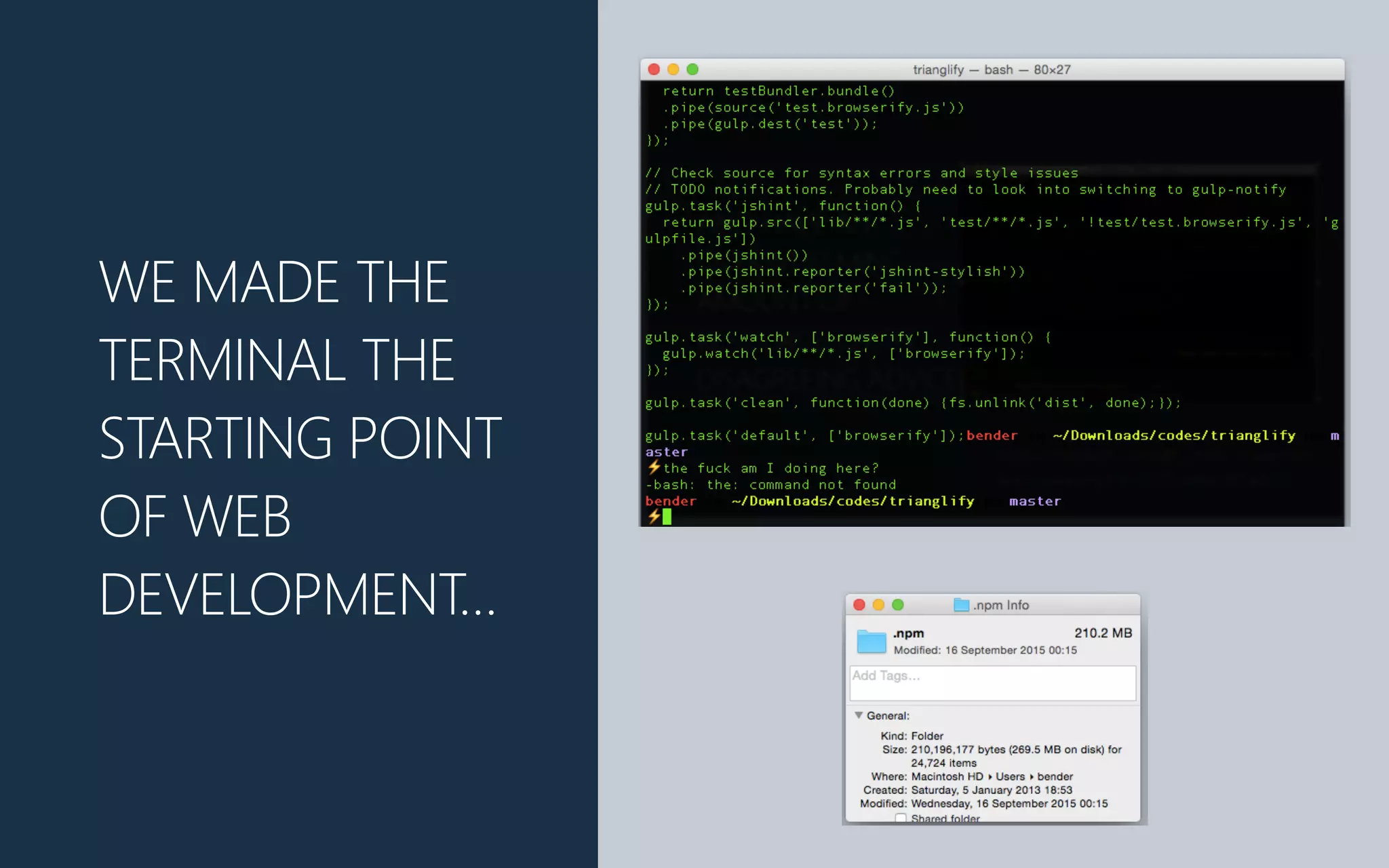 WE MADE THE TERMINAL THE STARTING POINT OF WEB DEVELOPMENT…

trianglify — bash — 80×27

 return testBundler.bundle()
 .pipe(source('test.browserify.js'))
 .pipe(gulp.dest('test'));
});

// Check source for syntax errors and style issues
// TODO notifications. Probably need to look into switching to gulp-notify
gulp.task('jshint', function() {
 return gulp.src(['lib/**/*.js', 'test/**/*.js', '!test/test.browserify.js', 'gulpfile.js'])
 .pipe(jshint())
 .pipe(jshint.reporter('jshint-stylish'))
 .pipe(jshint.reporter('fail'));
});

gulp.task('watch', ['browserify'], function() {
 gulp.watch('lib/**/*.js', ['browserify']);
});

gulp.task('clean', function(done) {fs.unlink('dist', done);});

gulp.task('default', ['browserify']);bender ~/Downloads/codes/trianglify master
⚡the fuck am I doing here?
-bash: the: command not found
bender ~/Downloads/codes/trianglify master
⚡

.npm Info

.npm 210.2 MB
Modified: 16 September 2015 00:15

Add Tags...

General:

Kind: Folder
Size: 210,196,177 bytes (269.5 MB on disk) for 24,724 items
Where: Macintosh HD ▸ Users ▸ bender
Created: Saturday, 5 January 2013 18:53
Modified: Wednesday, 16 September 2015 00:15
Shared folder